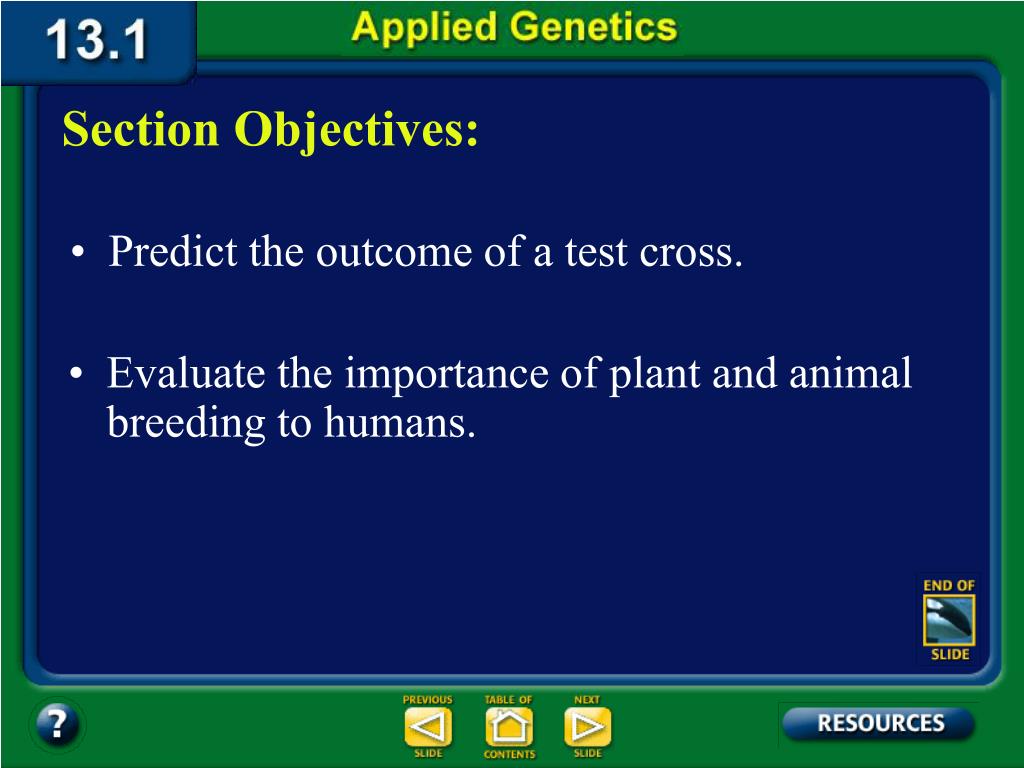 13.1

Applied Genetics

Section Objectives:

• Predict the outcome of a test cross.

• Evaluate the importance of plant and animal breeding to humans.

END OF SLIDE

?

PREVIOUS SLIDE

TABLE OF CONTENTS

NEXT SLIDE

RESOURCES